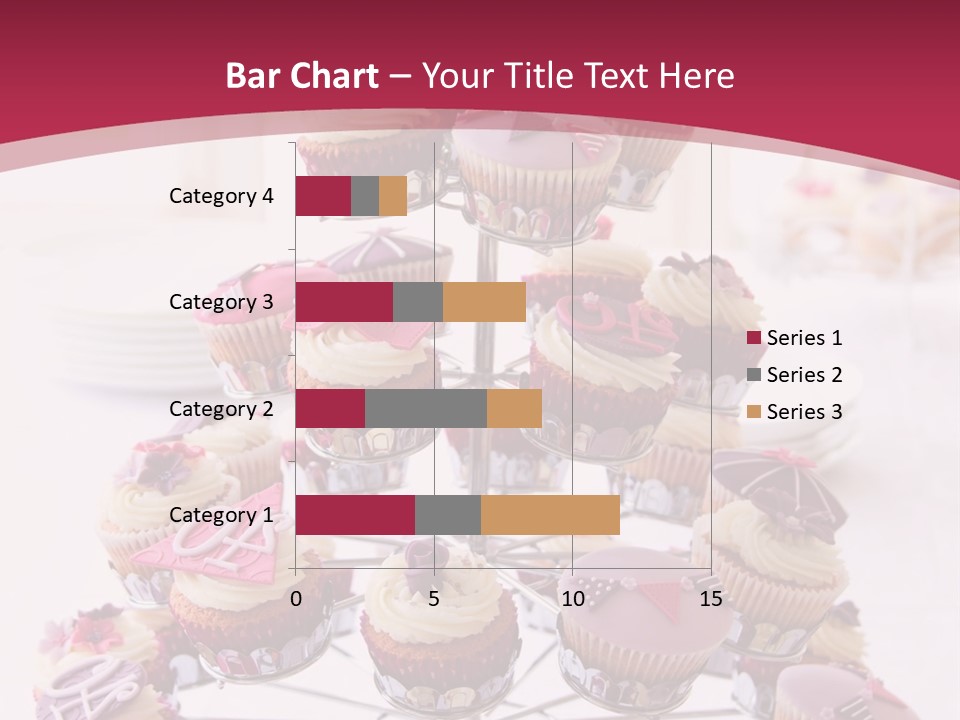 Bar Chart – Your Title Text Here

Category 4
Category 3
Category 2
Category 1

0
5
10
15

Series 1
Series 2
Series 3